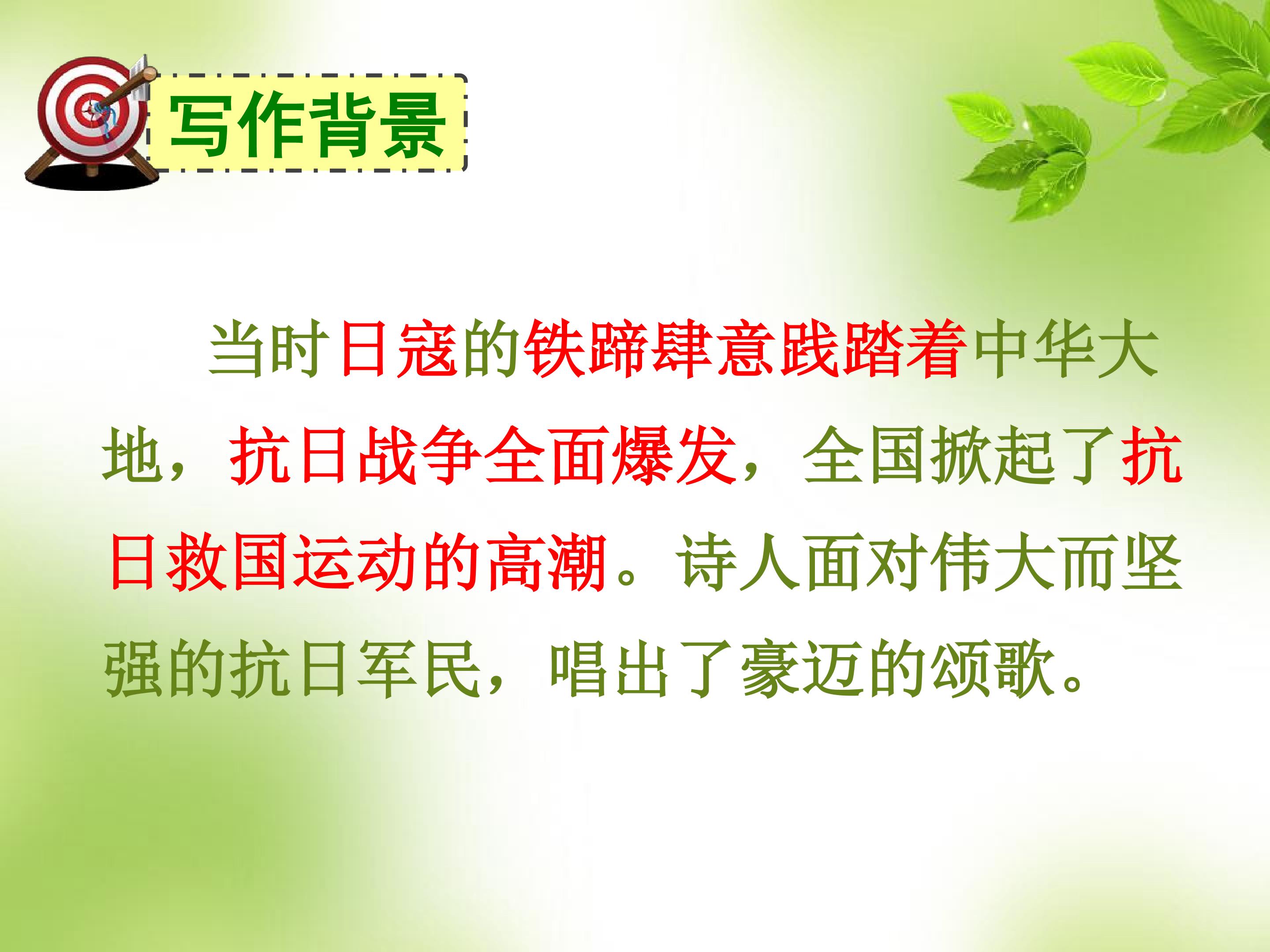 写作背景

当时日寇的铁蹄肆意践踏着中华大地，抗日战争全面爆发，全国掀起了抗日救国运动的高潮。诗人面对伟大而坚强的抗日军民，唱出了豪迈的颂歌。